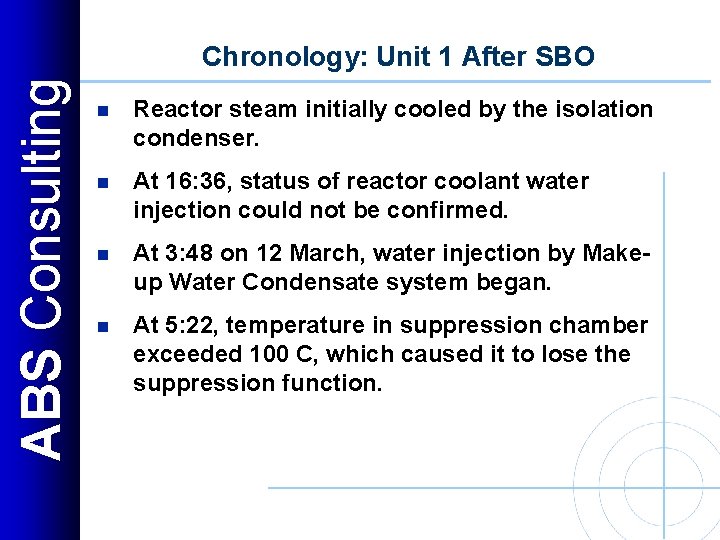 ABS Consulting

Chronology: Unit 1 After SBO

- Reactor steam initially cooled by the isolation condenser.
- At 16:36, status of reactor coolant water injection could not be confirmed.
- At 3:48 on 12 March, water injection by Make-up Water Condensate system began.
- At 5:22, temperature in suppression chamber exceeded 100 C, which caused it to lose the suppression function.